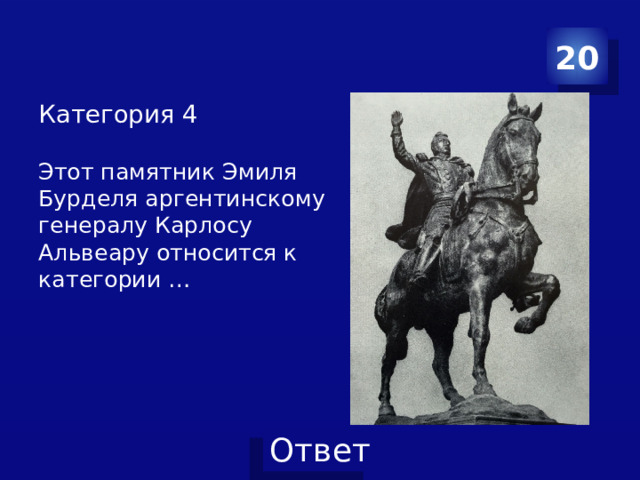 20

Категория 4

Этот памятник Эмиля Бурделя аргентинскому генералу Карлосу Альвеару относится к категории …

Ответ